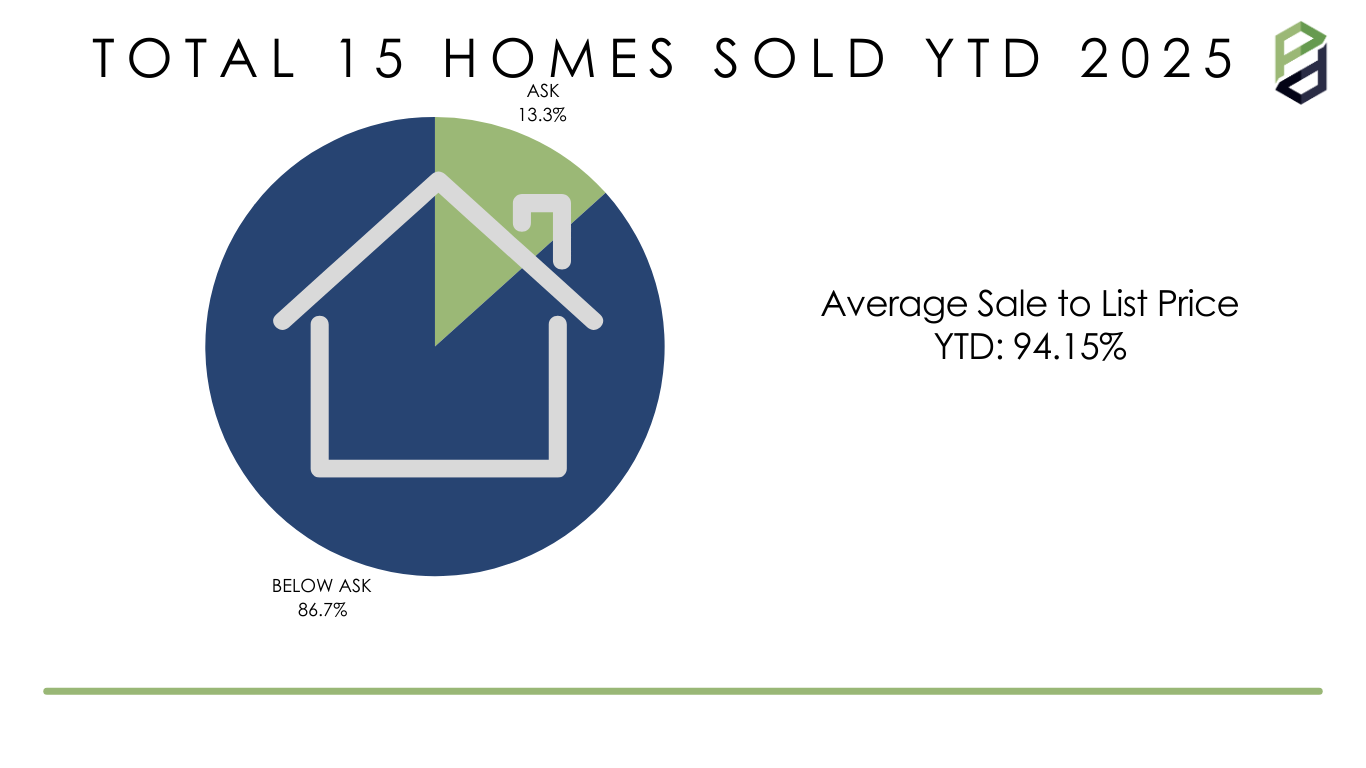 TOTAL 15 HOMES SOLD YTD 2025

ASK
13.3%

BELOW ASK
86.7%

Average Sale to List Price
YTD: 94.15%